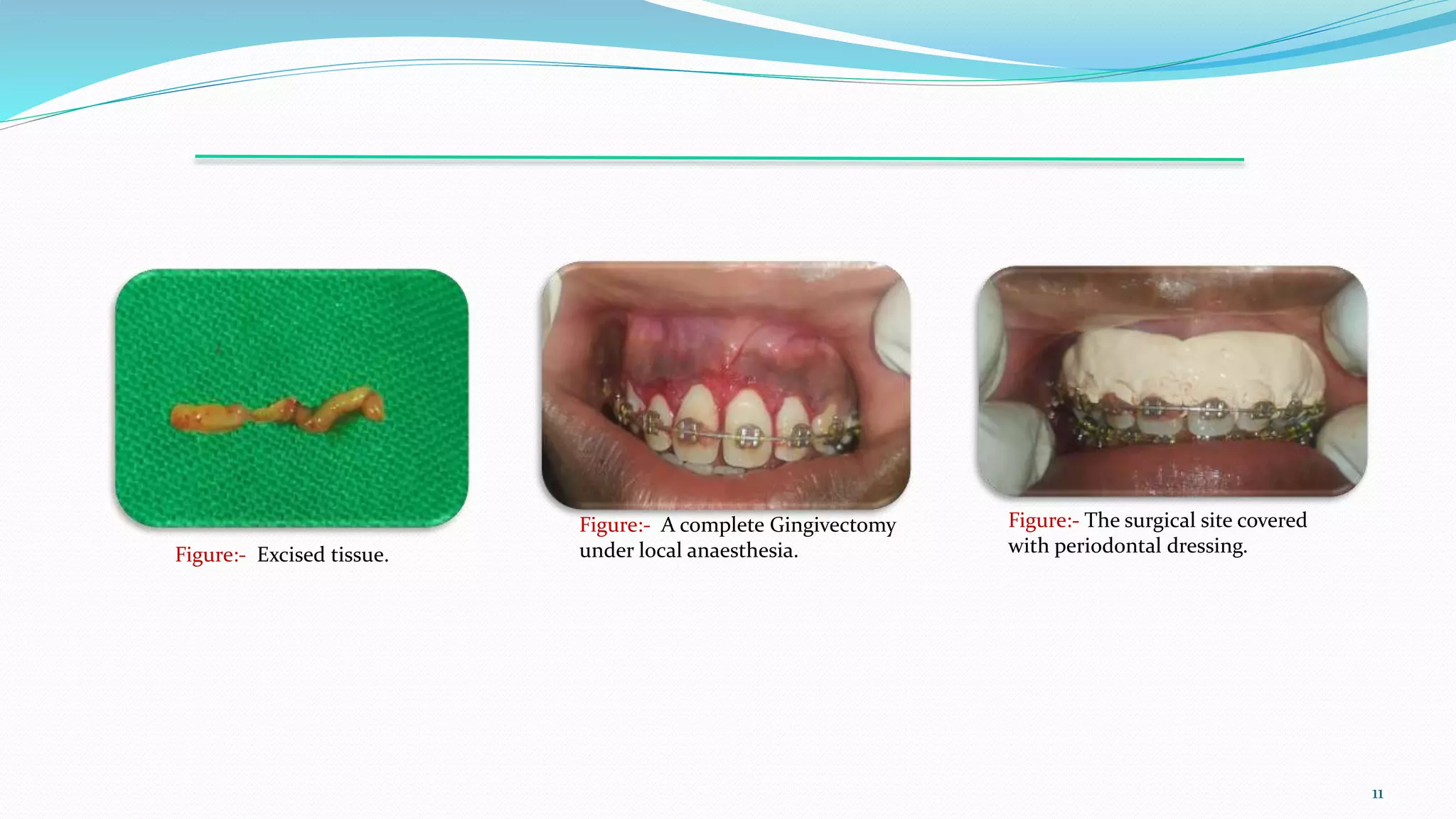 Figure:- Excised tissue.

Figure:- A complete Gingivectomy under local anaesthesia.

Figure:- The surgical site covered with periodontal dressing.

11